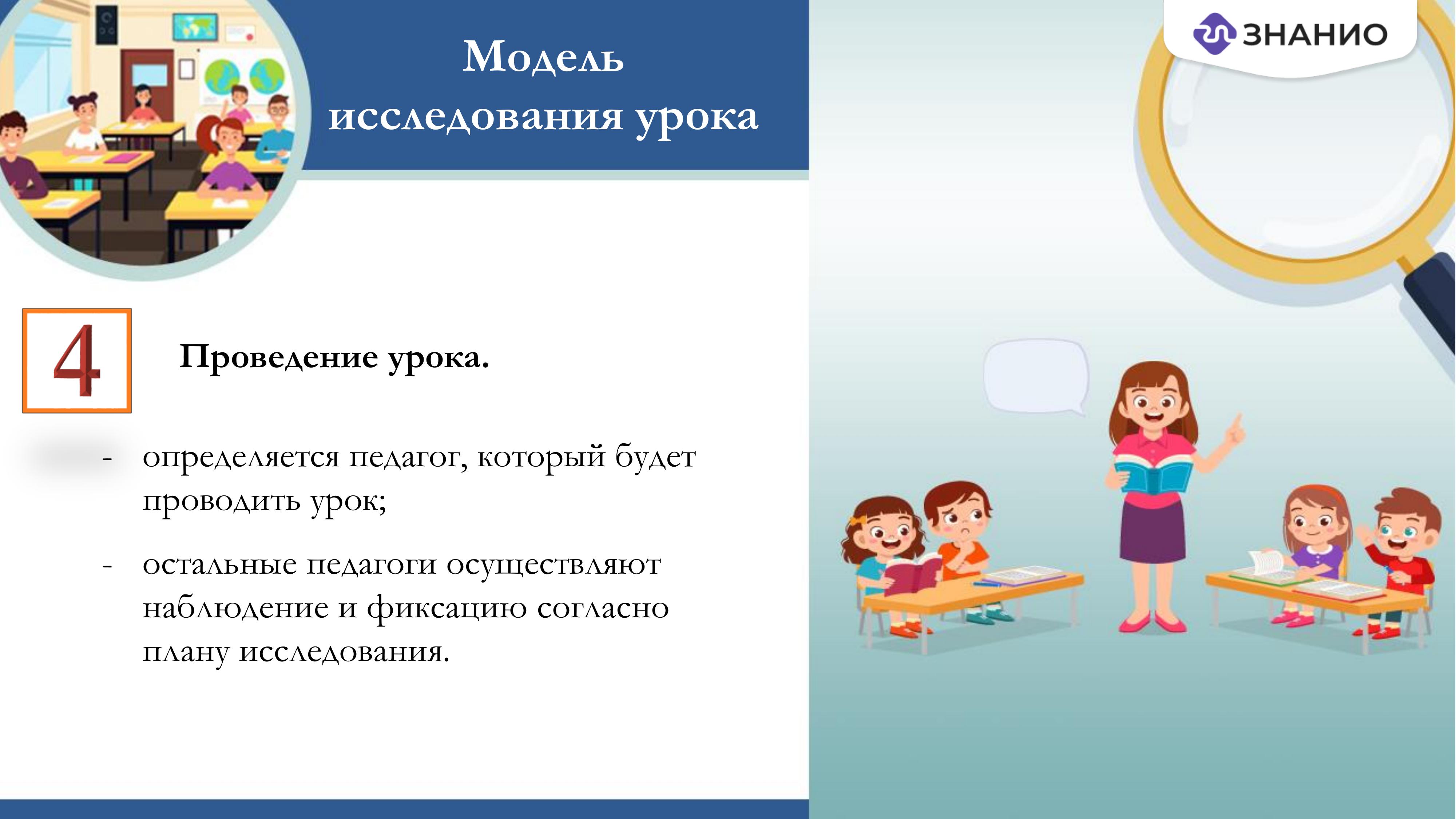 Модель исследования урока

ЗНАНИО

4

Проведение урока.

- определяется педагог, который будет проводить урок;

- остальные педагоги осуществляют наблюдение и фиксацию согласно плану исследования.